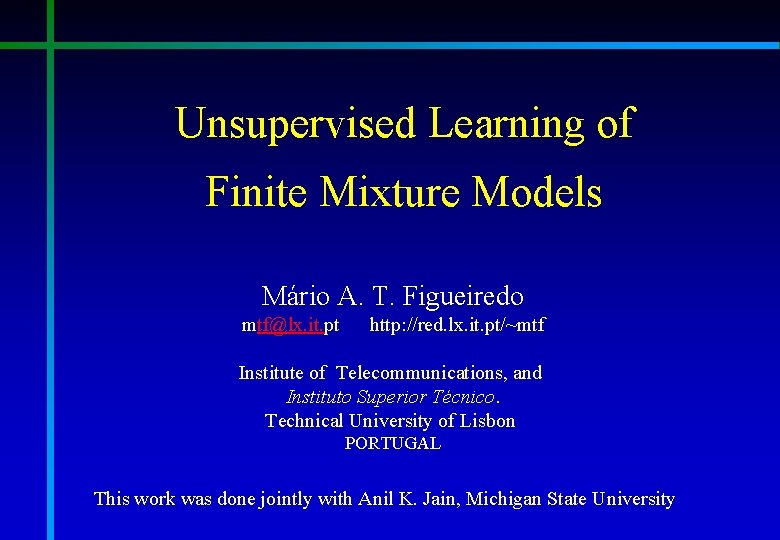 Unsupervised Learning of Finite Mixture Models

Mário A. T. Figueiredo
mtf@lx.it.pt http://red.lx.it.pt/~mtf

Institute of Telecommunications, and
Instituto Superior Técnico.
Technical University of Lisbon
PORTUGAL

This work was done jointly with Anil K. Jain, Michigan State University